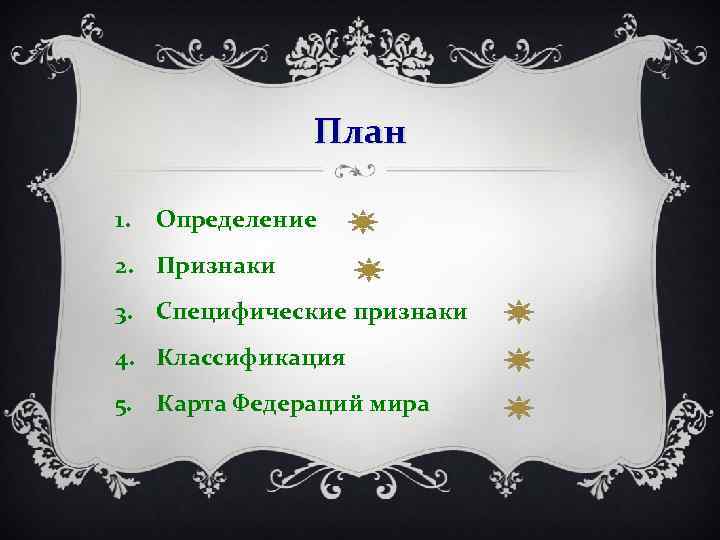 План

1. Определение
2. Признаки
3. Специфические признаки
4. Классификация
5. Карта Федераций мира